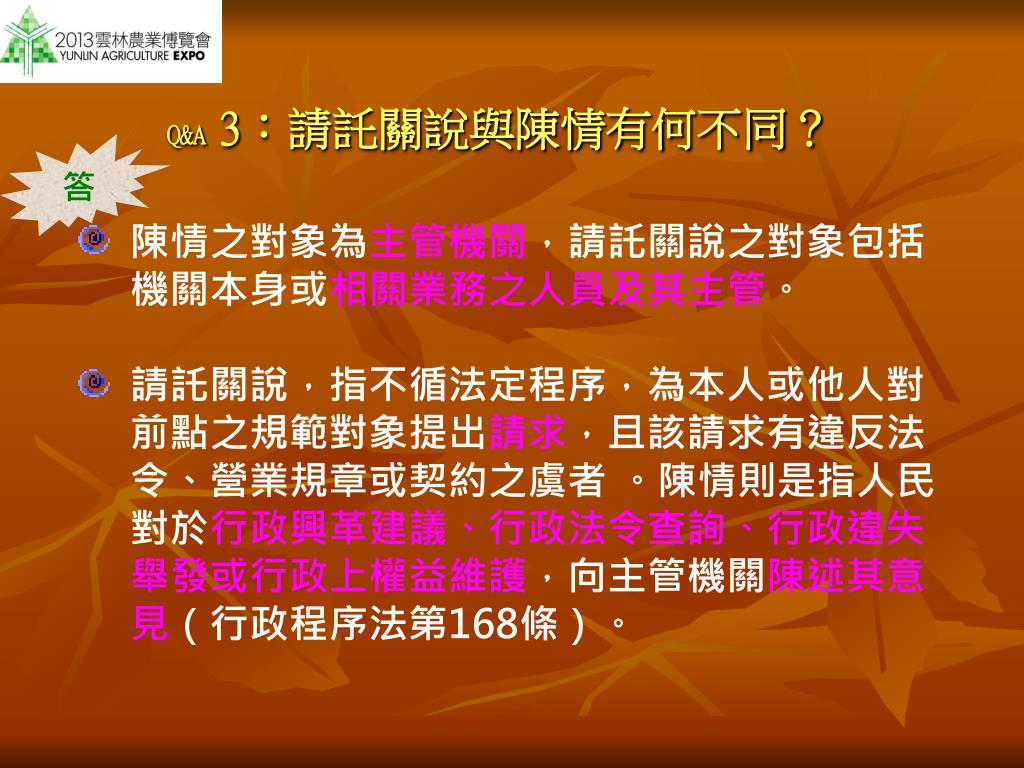 2013雲林農業博覽會
YUNLIN AGRICULTURE EXPO

Q&A 3：請託關說與陳情有何不同？

答

陳情之對象為主管機關，請託關說之對象包括機關本身或相關業務之人員及其主管。

請託關說，指不循法定程序，為本人或他人對前點之規範對象提出請求，且該請求有違反法令、營業規章或契約之虞者 。陳情則是指人民對於行政興革建議、行政法令查詢、行政違失舉發或行政上權益維護，向主管機關陳述其意見（行政程序法第168條）。